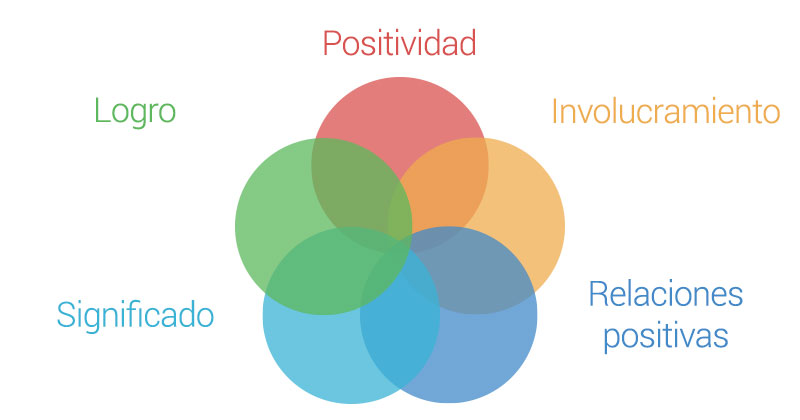 Positividad

Logro

Involucramiento

Significado

Relaciones positivas